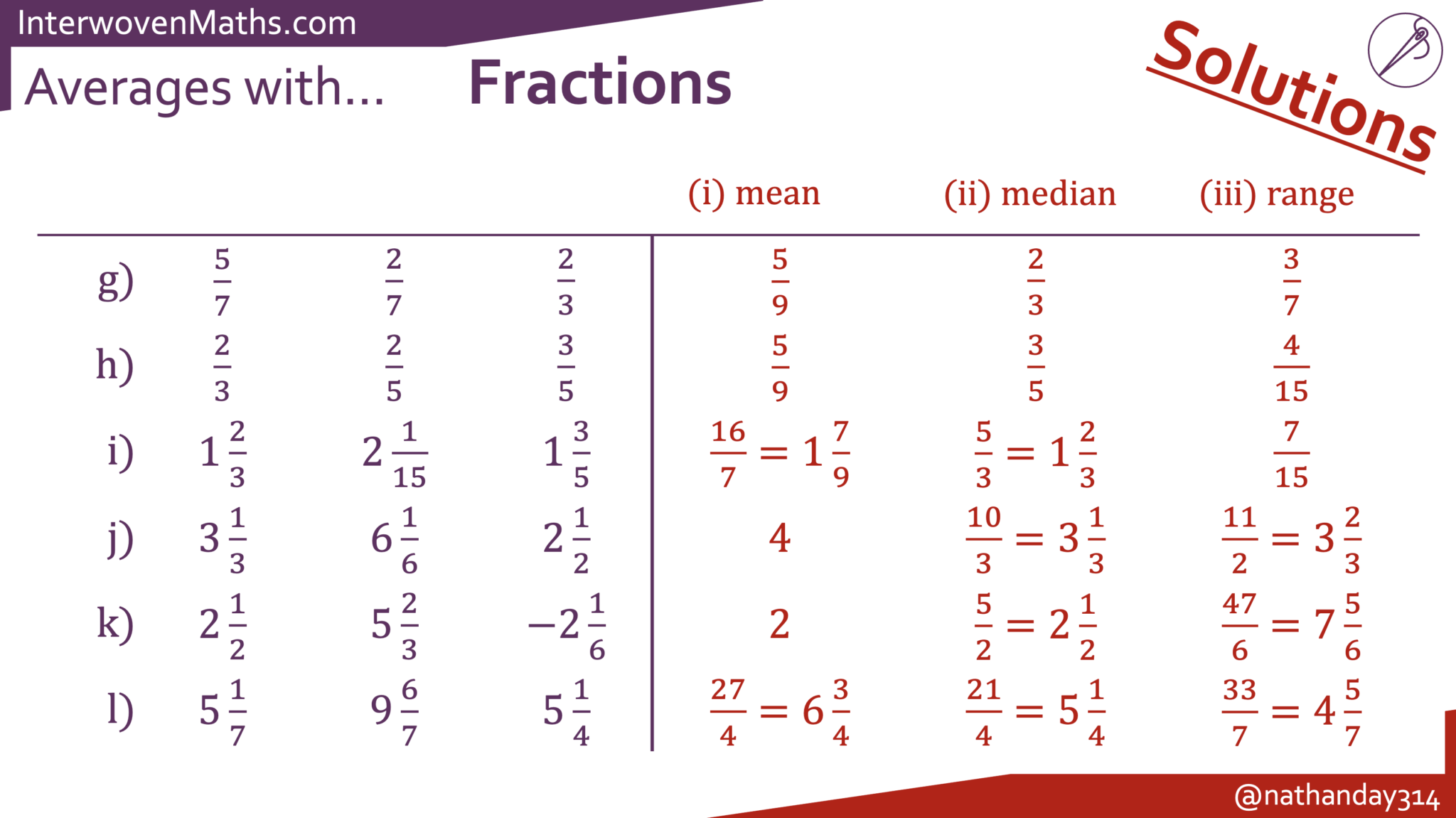 InterwovenMaths.com

Averages with... Fractions

Solutions

| | | | | (i) mean | (ii) median | (iii) range |
|---|---|---|---|---|---|---|
| g) | $\frac{5}{7}$ | $\frac{2}{7}$ | $\frac{2}{3}$ | $\frac{5}{9}$ | $\frac{2}{3}$ | $\frac{3}{7}$ |
| h) | $\frac{2}{3}$ | $\frac{2}{5}$ | $\frac{3}{5}$ | $\frac{5}{9}$ | $\frac{3}{5}$ | $\frac{4}{15}$ |
| i) | $1\frac{2}{3}$ | $2\frac{1}{15}$ | $1\frac{3}{5}$ | $\frac{16}{7} = 1\frac{7}{9}$ | $\frac{5}{3} = 1\frac{2}{3}$ | $\frac{7}{15}$ |
| j) | $3\frac{1}{3}$ | $6\frac{1}{6}$ | $2\frac{1}{2}$ | $4$ | $\frac{10}{3} = 3\frac{1}{3}$ | $\frac{11}{2} = 3\frac{2}{3}$ |
| k) | $2\frac{1}{2}$ | $5\frac{2}{3}$ | $-2\frac{1}{6}$ | $2$ | $\frac{5}{2} = 2\frac{1}{2}$ | $\frac{47}{6} = 7\frac{5}{6}$ |
| l) | $5\frac{1}{7}$ | $9\frac{6}{7}$ | $5\frac{1}{4}$ | $\frac{27}{4} = 6\frac{3}{4}$ | $\frac{21}{4} = 5\frac{1}{4}$ | $\frac{33}{7} = 4\frac{5}{7}$ |

@nathanday314